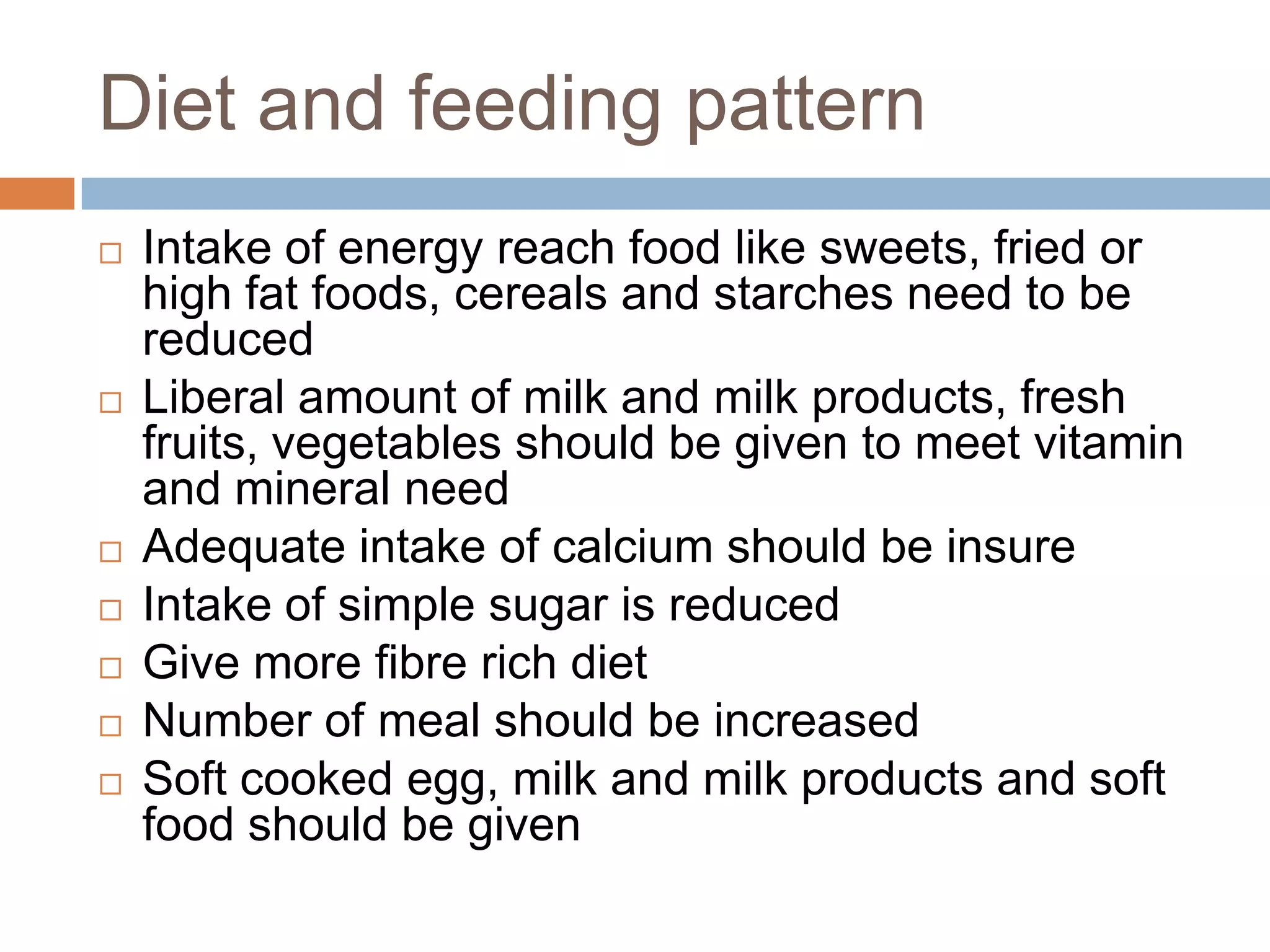 Diet and feeding pattern

□ Intake of energy reach food like sweets, fried or high fat foods, cereals and starches need to be reduced
□ Liberal amount of milk and milk products, fresh fruits, vegetables should be given to meet vitamin and mineral need
□ Adequate intake of calcium should be insure
□ Intake of simple sugar is reduced
□ Give more fibre rich diet
□ Number of meal should be increased
□ Soft cooked egg, milk and milk products and soft food should be given